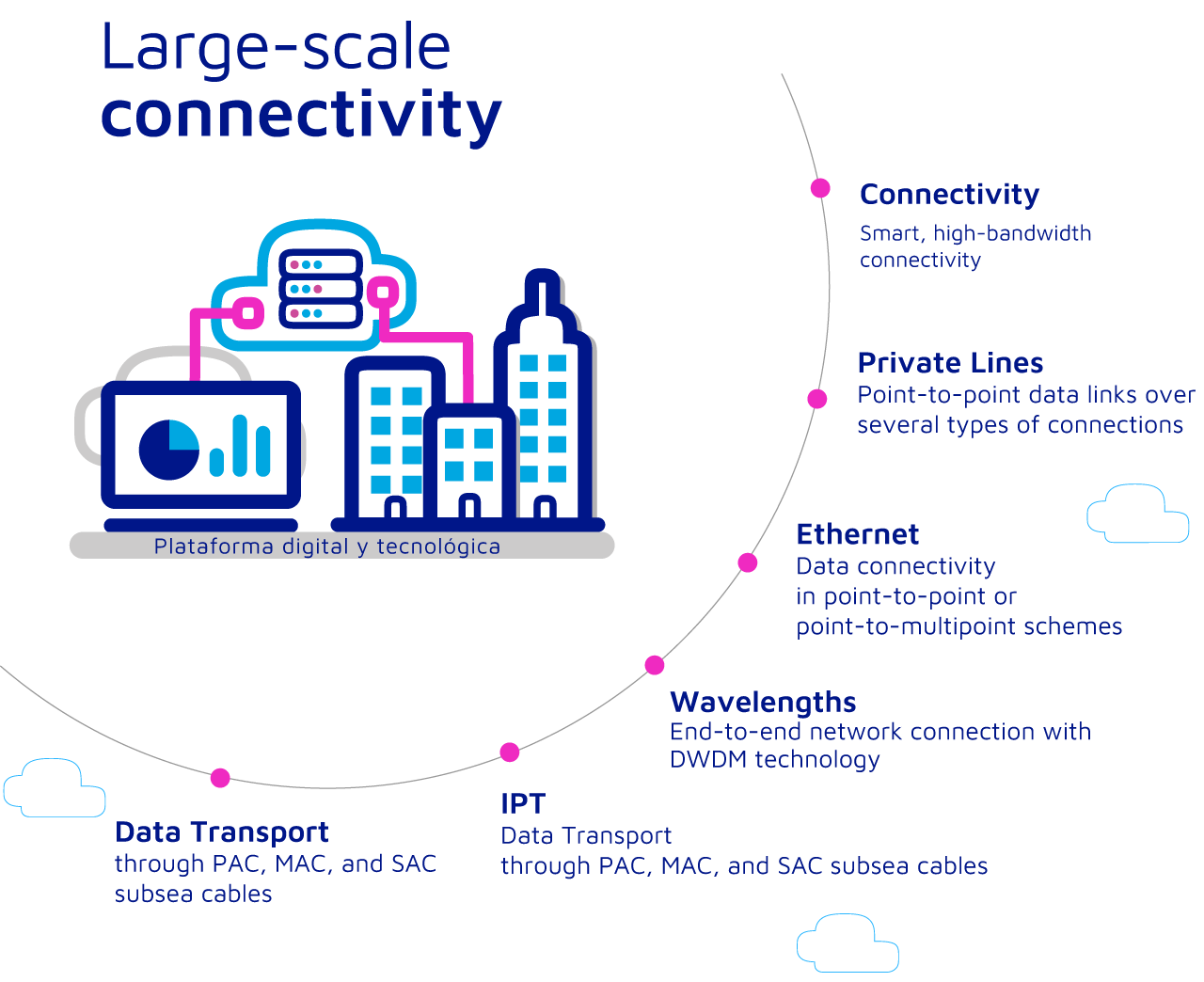 Large-scale
connectivity

Plataforma digital y tecnológica

Connectivity
Smart, high-bandwidth connectivity

Private Lines
Point-to-point data links over several types of connections

Ethernet
Data connectivity in point-to-point or point-to-multipoint schemes

Wavelengths
End-to-end network connection with DWDM technology

IPT
Data Transport through PAC, MAC, and SAC subsea cables

Data Transport
through PAC, MAC, and SAC subsea cables